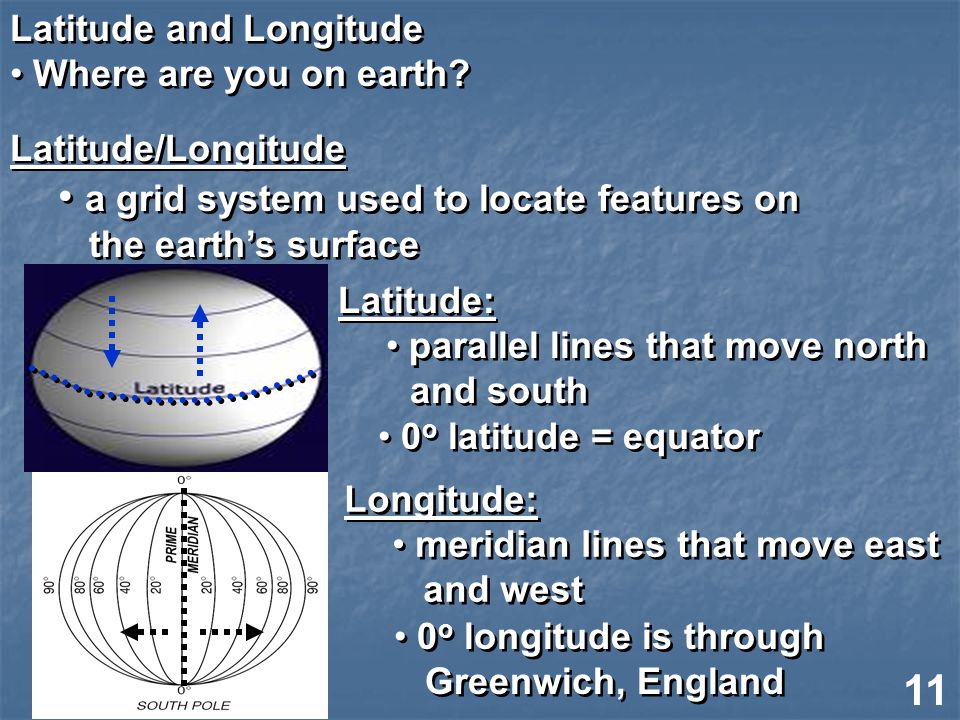 Latitude and Longitude
• Where are you on earth?

Latitude/Longitude
• a grid system used to locate features on the earth's surface

Latitude

Latitude:
• parallel lines that move north and south
• 0º latitude = equator

0°
PRIME MERIDIAN
90° 80° 60° 40° 20° 20° 40° 60° 80° 90°
0°
SOUTH POLE

Longitude:
• meridian lines that move east and west
• 0º longitude is through Greenwich, England

11